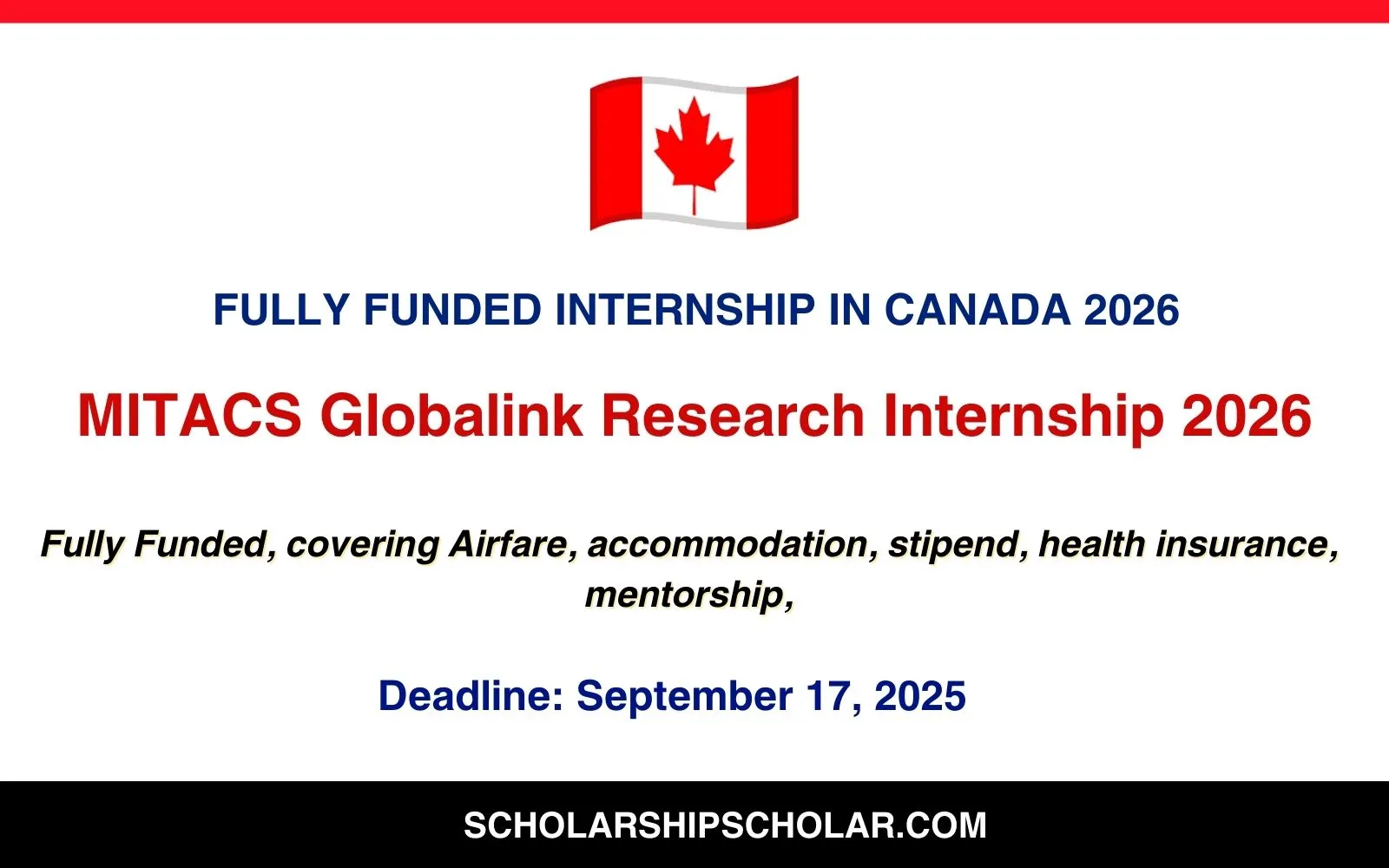 FULLY FUNDED INTERNSHIP IN CANADA 2026

MITACS Globalink Research Internship 2026

Fully Funded, covering Airfare, accommodation, stipend, health insurance, mentorship,

Deadline: September 17, 2025

SCHOLARSHIPSCHOLAR.COM